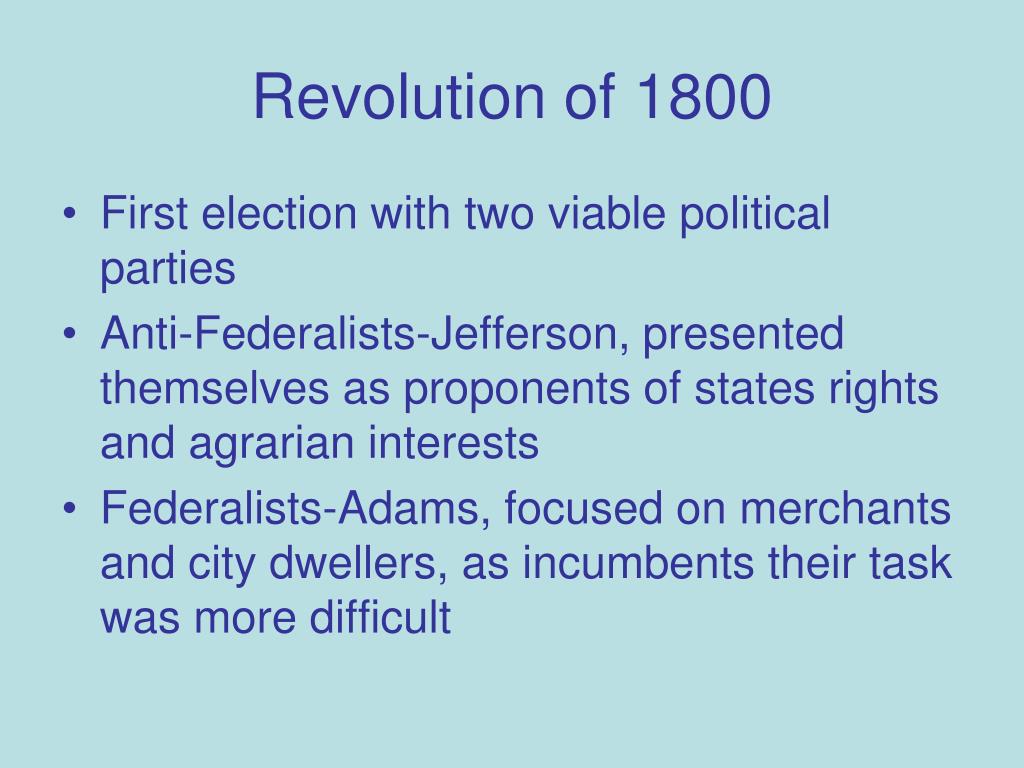 Revolution of 1800

• First election with two viable political parties
• Anti-Federalists-Jefferson, presented themselves as proponents of states rights and agrarian interests
• Federalists-Adams, focused on merchants and city dwellers, as incumbents their task was more difficult